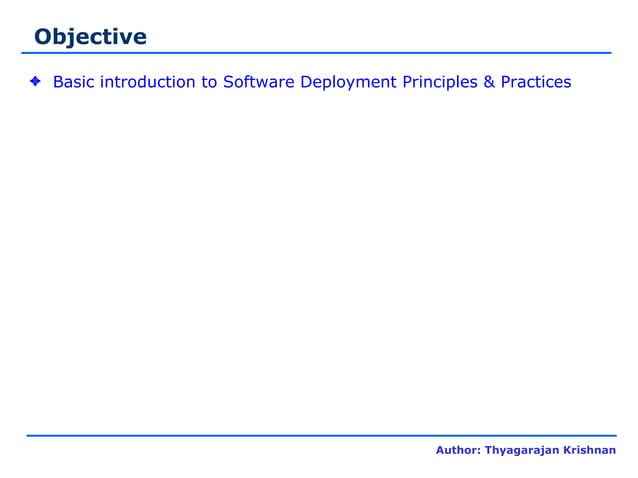 Objective

Basic introduction to Software Deployment Principles & Practices

Author: Thyagarajan Krishnan